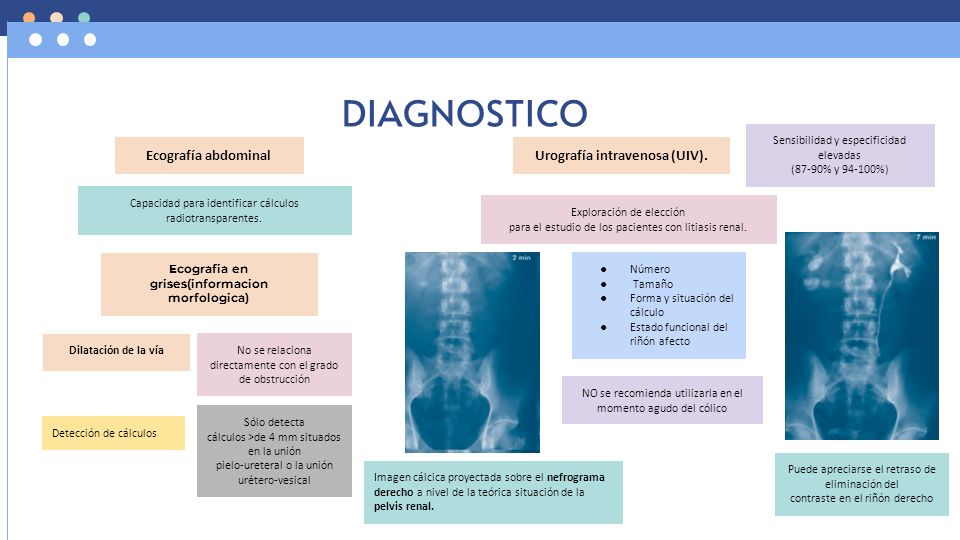 DIAGNOSTICO

Ecografía abdominal

Capacidad para identificar cálculos radiotransparentes.

Ecografia en grises(informacion morfologica)

Dilatación de la vía

No se relaciona directamente con el grado de obstrucción

Detección de cálculos

Sólo detecta cálculos >de 4 mm situados en la unión pielo-ureteral o la unión urétero-vesical

Urografía intravenosa (UIV).

Sensibilidad y especificidad elevadas (87-90% y 94-100%)

Exploración de elección para el estudio de los pacientes con litiasis renal.

2 min

- Número
- Tamaño
- Forma y situación del cálculo
- Estado funcional del riñón afecto

NO se recomienda utilizarla en el momento agudo del cólico

Imagen cálcica proyectada sobre el nefrograma derecho a nivel de la teórica situación de la pelvis renal.

7 min

Puede apreciarse el retraso de eliminación del contraste en el riñón derecho